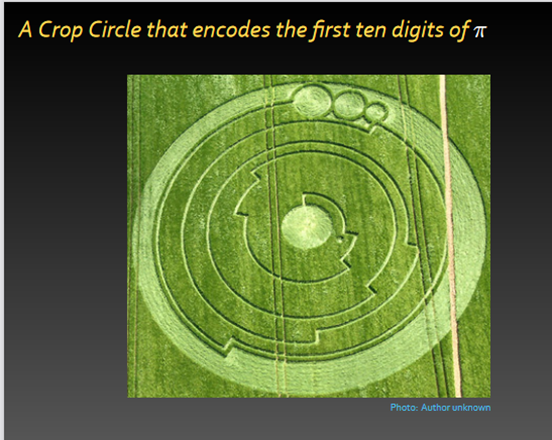 A Crop Circle that encodes the first ten digits of $\pi$

Photo: Author unknown